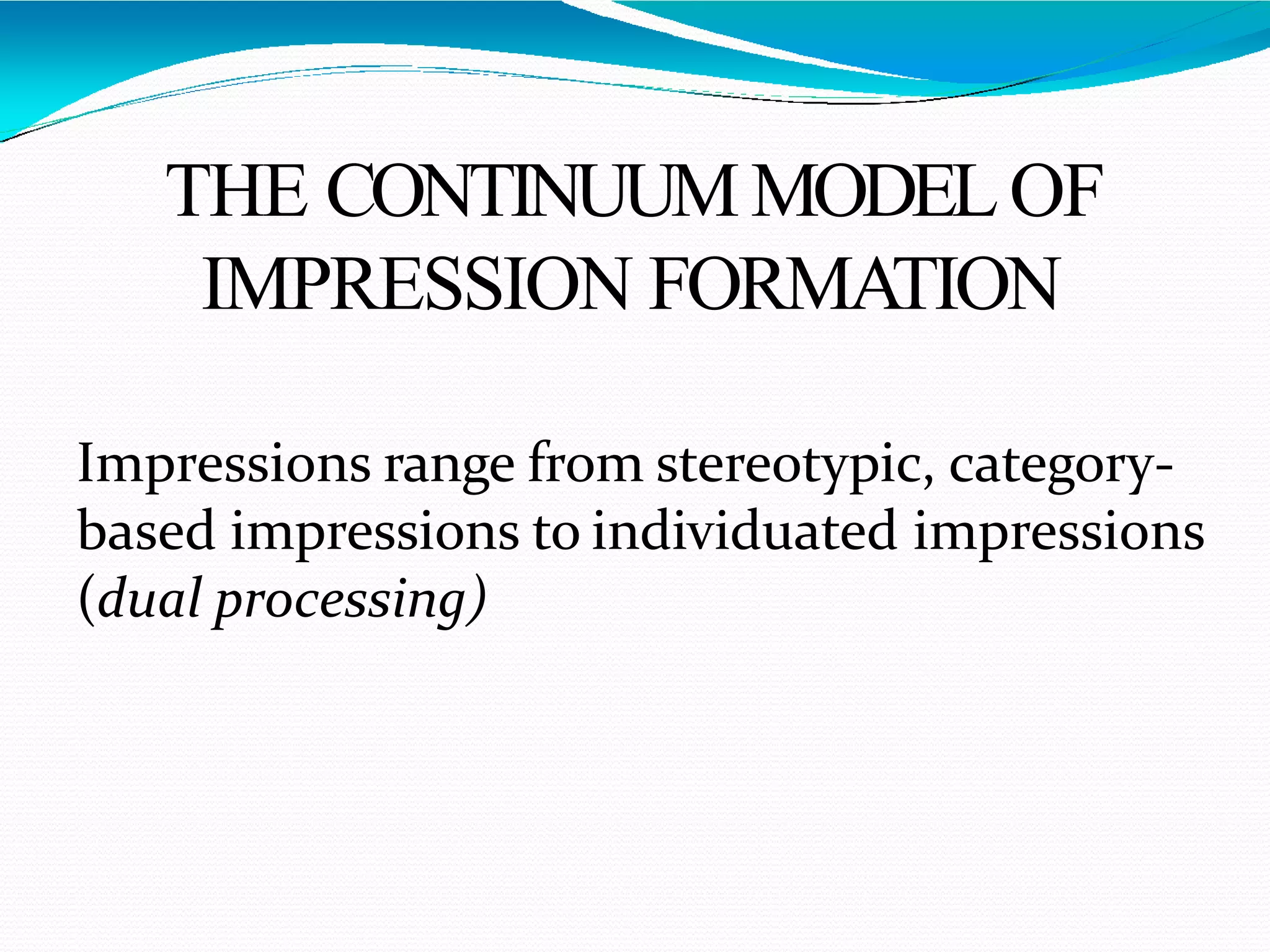 THE CONTINUUM MODEL OF IMPRESSION FORMATION

Impressions range from stereotypic, category-based impressions to individuated impressions (dual processing)